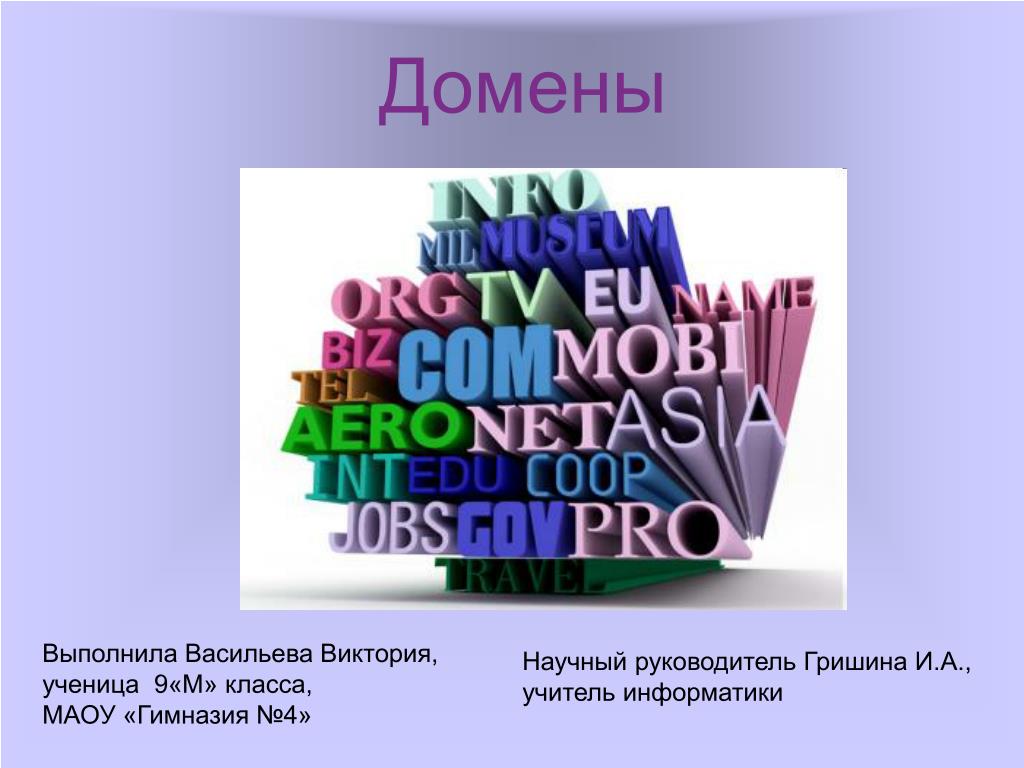 Домены

INFO
MIL MUSEUM
ORG TV EU NAME
BIZ COM MOBI
TEL
AERO NET ASIA
INT EDU COOP
JOBS GOV PRO
TRAVEL

Выполнила Васильева Виктория, ученица 9«М» класса, МАОУ «Гимназия №4»

Научный руководитель Гришина И.А., учитель информатики